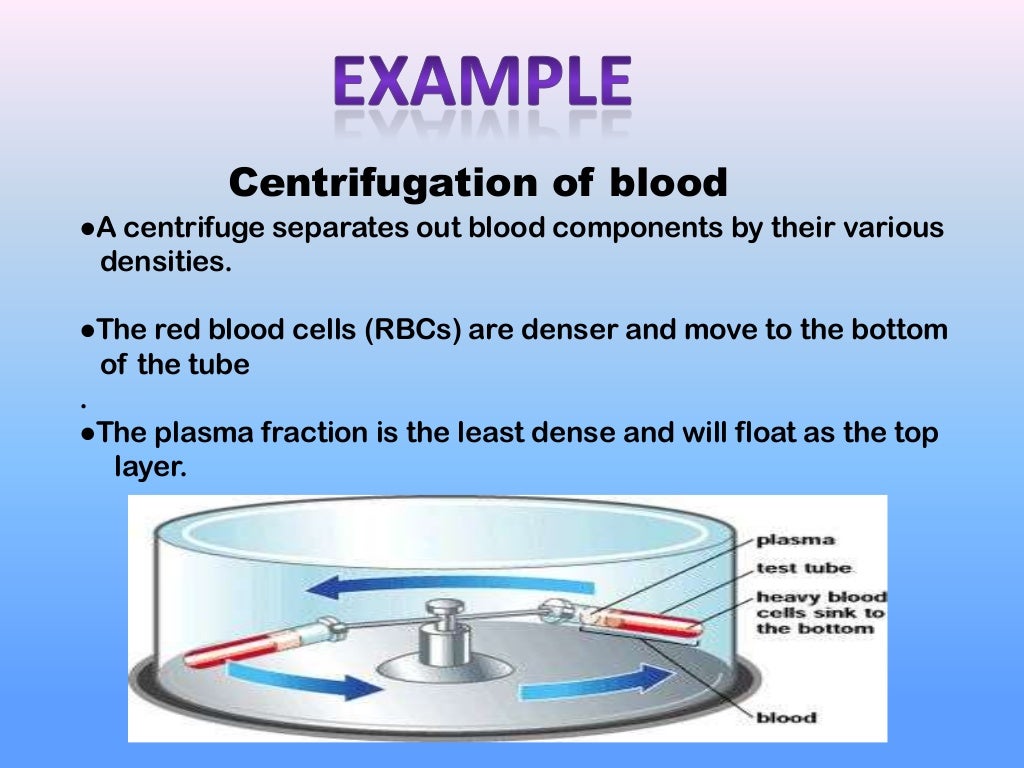 EXAMPLE

Centrifugation of blood

●A centrifuge separates out blood components by their various densities.

●The red blood cells (RBCs) are denser and move to the bottom of the tube

.

●The plasma fraction is the least dense and will float as the top layer.

plasma
test tube
heavy blood cells sink to the bottom
blood